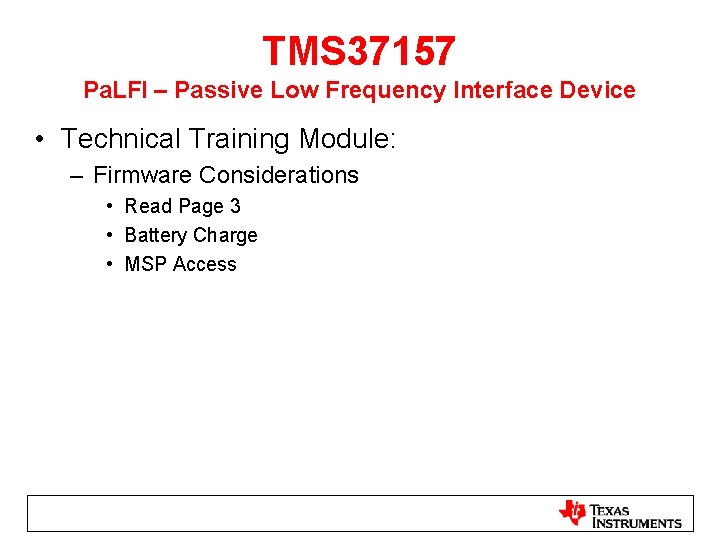 TMS37157
PaLFI – Passive Low Frequency Interface Device

• Technical Training Module:
– Firmware Considerations
• Read Page 3
• Battery Charge
• MSP Access

TEXAS INSTRUMENTS